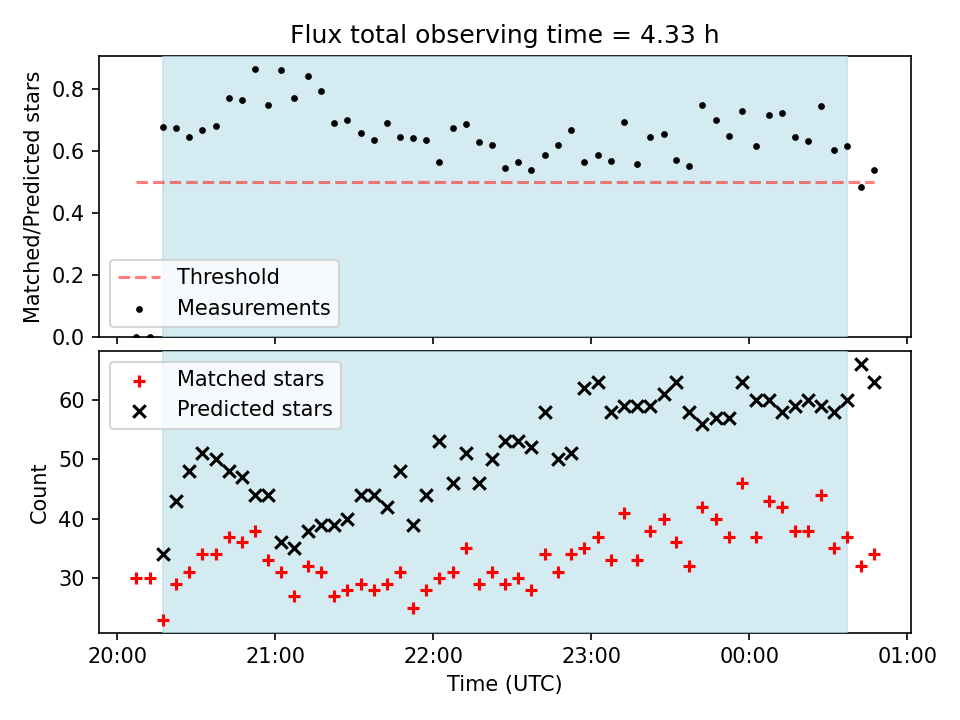 Flux total observing time = 4.33 h

Matched/Predicted stars

0.8
0.6
0.4
0.2
0.0

Threshold
Measurements

Matched stars
Predicted stars

Count

60
50
40
30

20:00 21:00 22:00 23:00 00:00 01:00
Time (UTC)